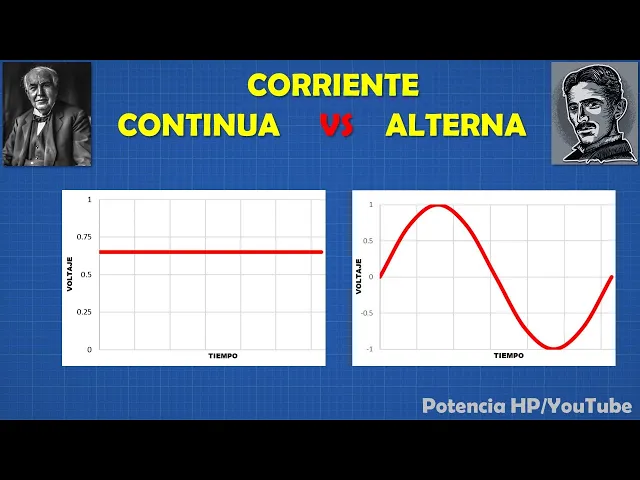 CORRIENTE
CONTINUA VS ALTERNA

1
0.75
0.5
0.25
0
VOLTAJE
TIEMPO

1
0.5
0
-0.5
-1
VOLTAJE
TIEMPO

Potencia HP/YouTube